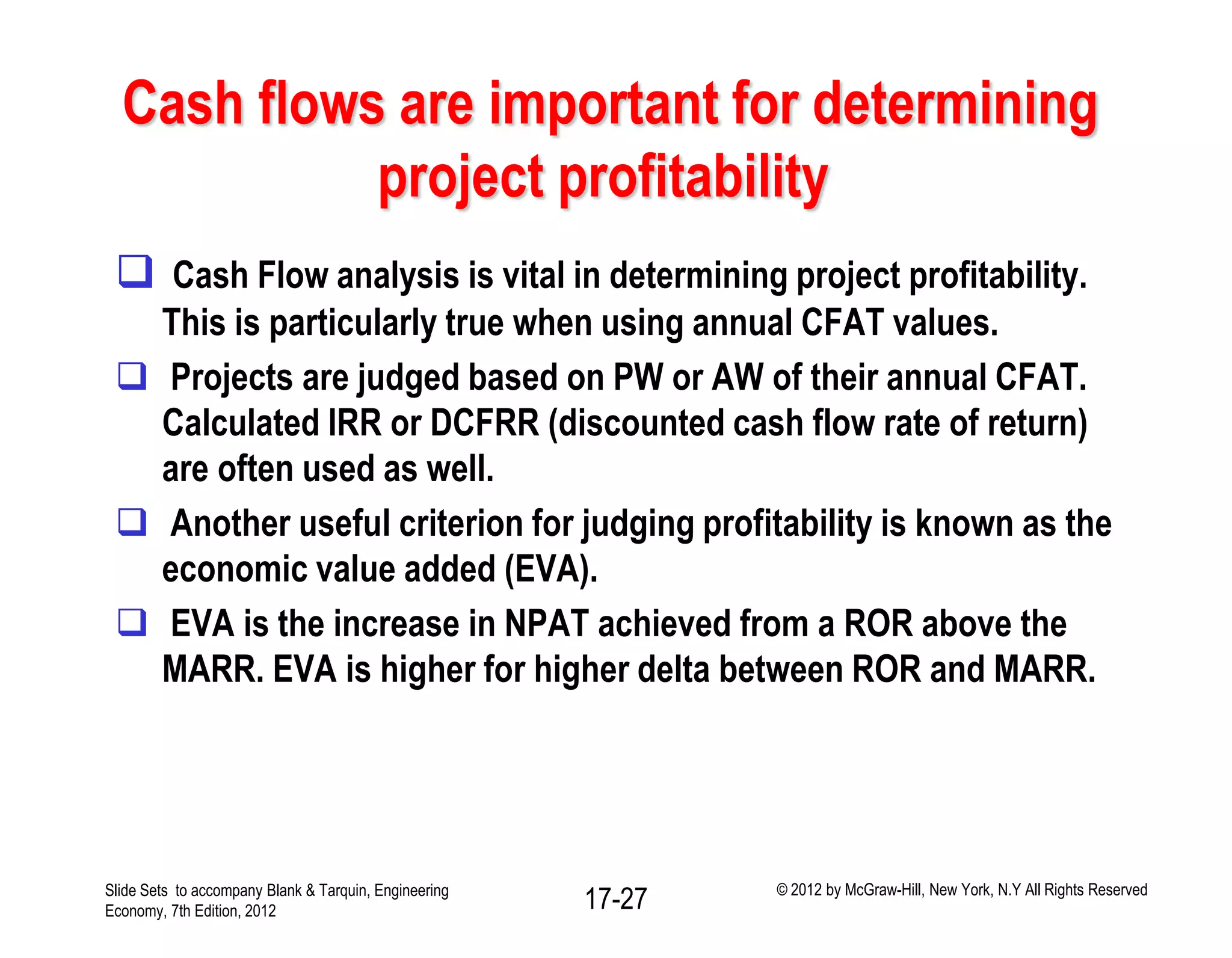 Cash flows are important for determining project profitability

❑ Cash Flow analysis is vital in determining project profitability. This is particularly true when using annual CFAT values.

❑ Projects are judged based on PW or AW of their annual CFAT. Calculated IRR or DCFRR (discounted cash flow rate of return) are often used as well.

❑ Another useful criterion for judging profitability is known as the economic value added (EVA).

❑ EVA is the increase in NPAT achieved from a ROR above the MARR. EVA is higher for higher delta between ROR and MARR.

Slide Sets to accompany Blank & Tarquin, Engineering Economy, 7th Edition, 2012

17-27

© 2012 by McGraw-Hill, New York, N.Y All Rights Reserved